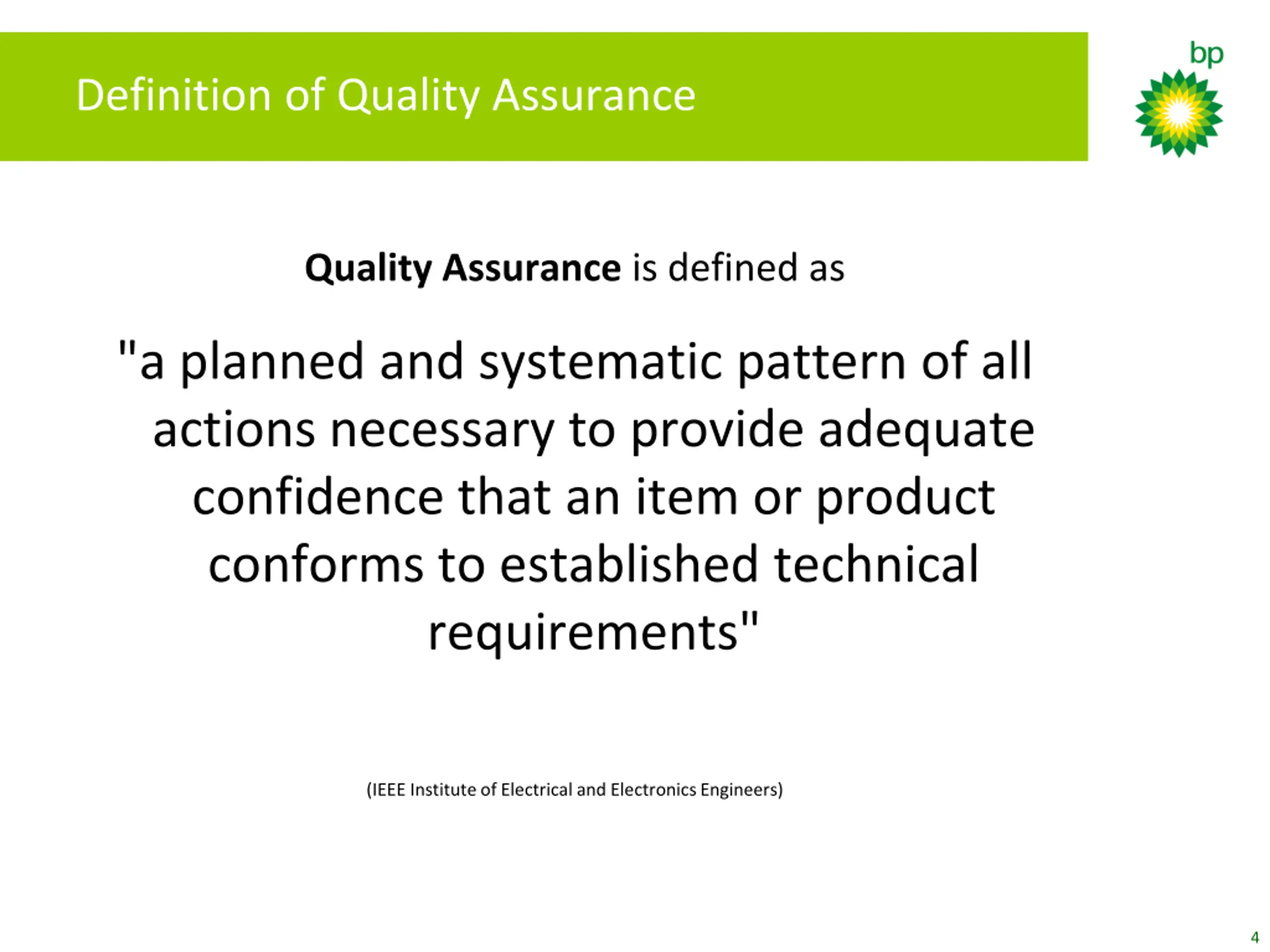 Definition of Quality Assurance

bp

Quality Assurance is defined as

"a planned and systematic pattern of all actions necessary to provide adequate confidence that an item or product conforms to established technical requirements"

(IEEE Institute of Electrical and Electronics Engineers)

4